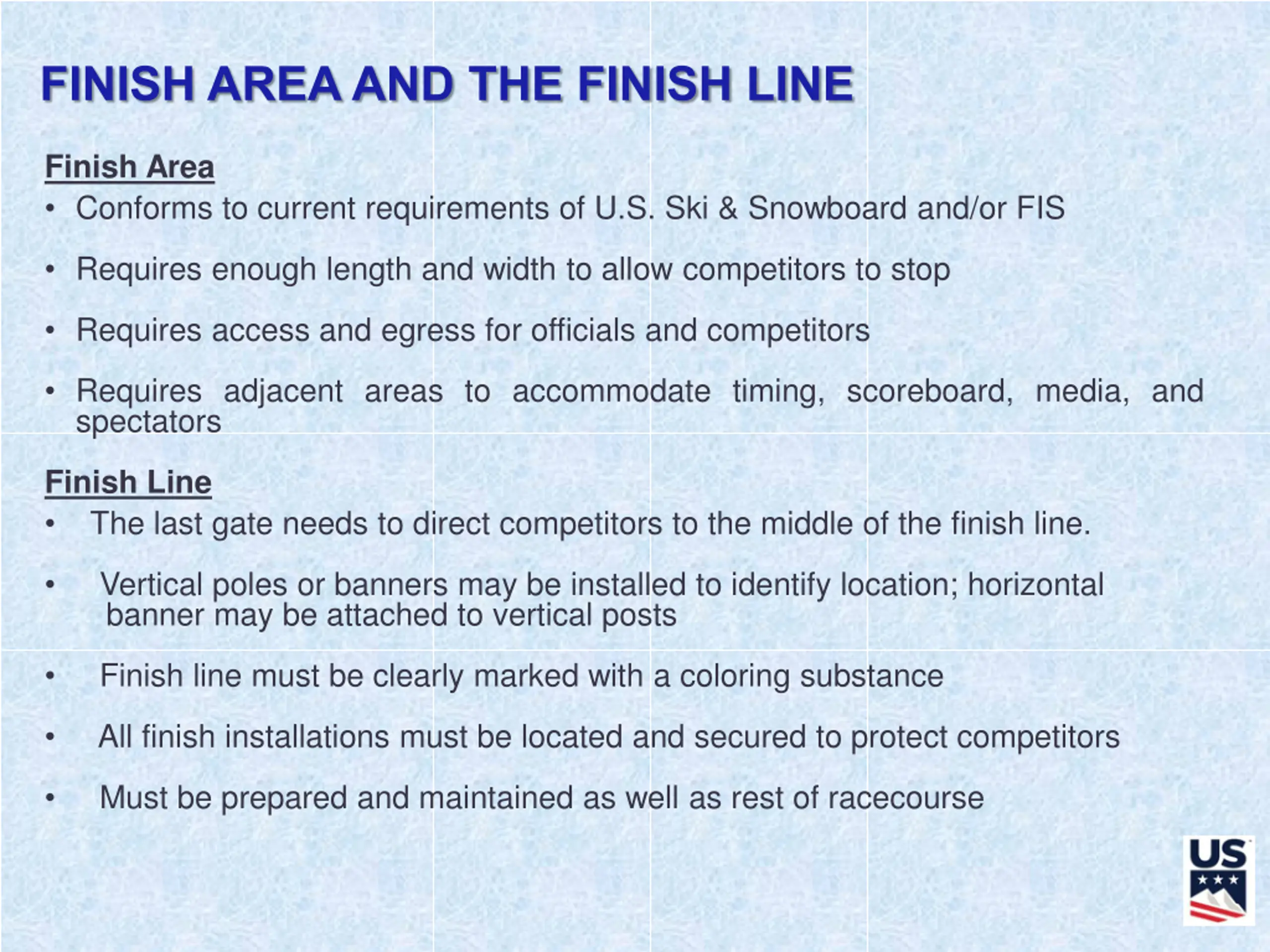 FINISH AREA AND THE FINISH LINE

Finish Area

• Conforms to current requirements of U.S. Ski & Snowboard and/or FIS

• Requires enough length and width to allow competitors to stop

• Requires access and egress for officials and competitors

• Requires adjacent areas to accommodate timing, scoreboard, media, and spectators

Finish Line

• The last gate needs to direct competitors to the middle of the finish line.

• Vertical poles or banners may be installed to identify location; horizontal banner may be attached to vertical posts

• Finish line must be clearly marked with a coloring substance

• All finish installations must be located and secured to protect competitors

• Must be prepared and maintained as well as rest of racecourse

US